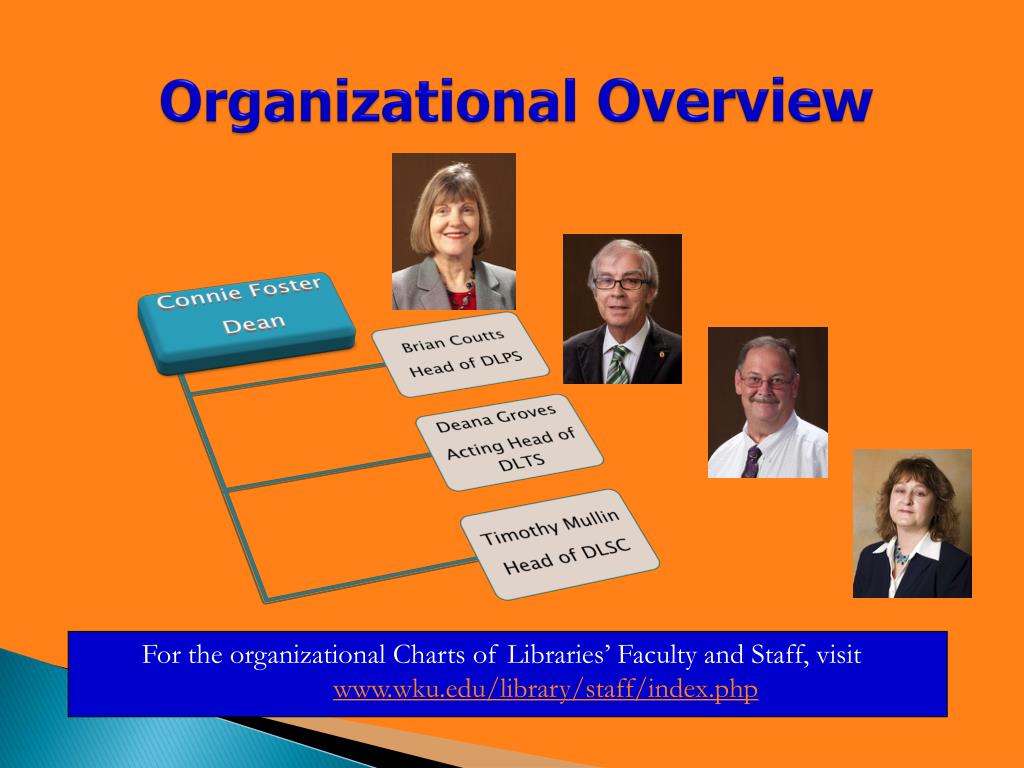 Organizational Overview

Connie Foster
Dean

Brian Coutts
Head of DLPS

Deana Groves
Acting Head of DLTS

Timothy Mullin
Head of DLSC

For the organizational Charts of Libraries' Faculty and Staff, visit www.wku.edu/library/staff/index.php